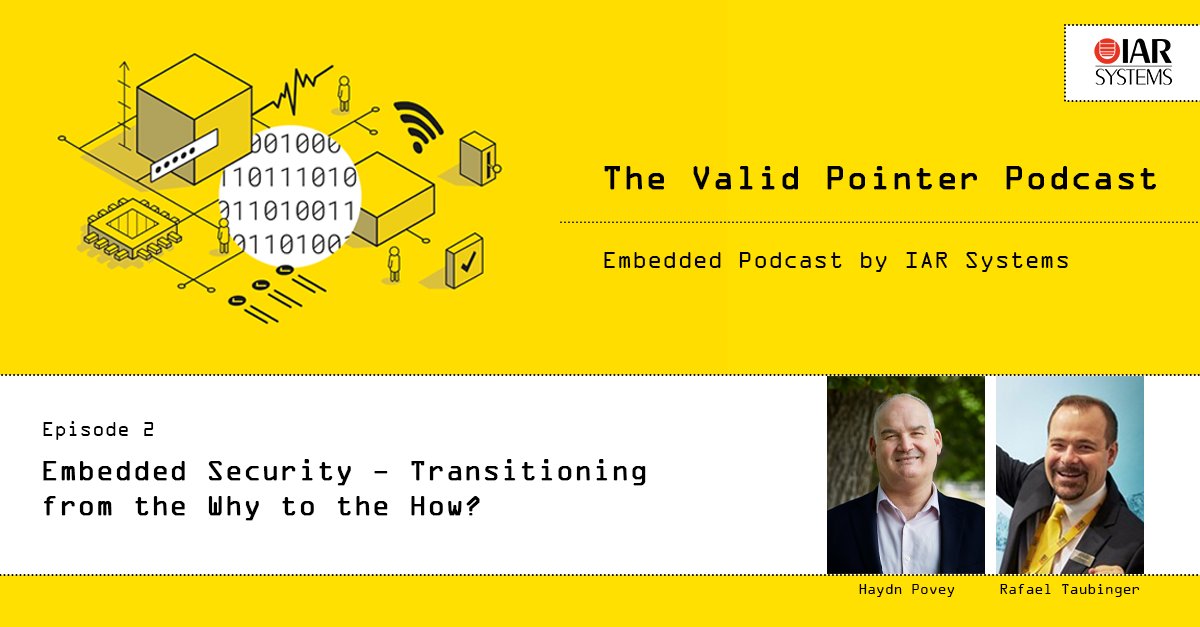 IAR SYSTEMS

001000
110111010
011010011
0110100

The Valid Pointer Podcast

Embedded Podcast by IAR Systems

Episode 2

Embedded Security - Transitioning from the Why to the How?

Haydn Povey

Rafael Taubinger